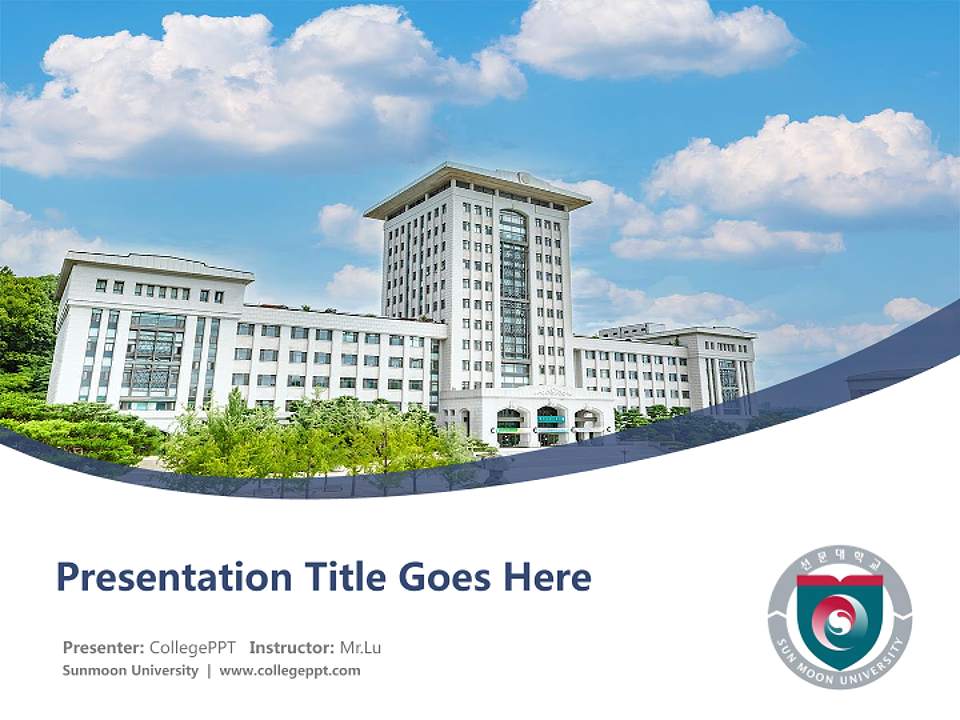 Presentation Title Goes Here

Presenter: CollegePPT Instructor: Mr.Lu
Sunmoon University | www.collegeppt.com

선문대학교
SUN MOON UNIVERSITY